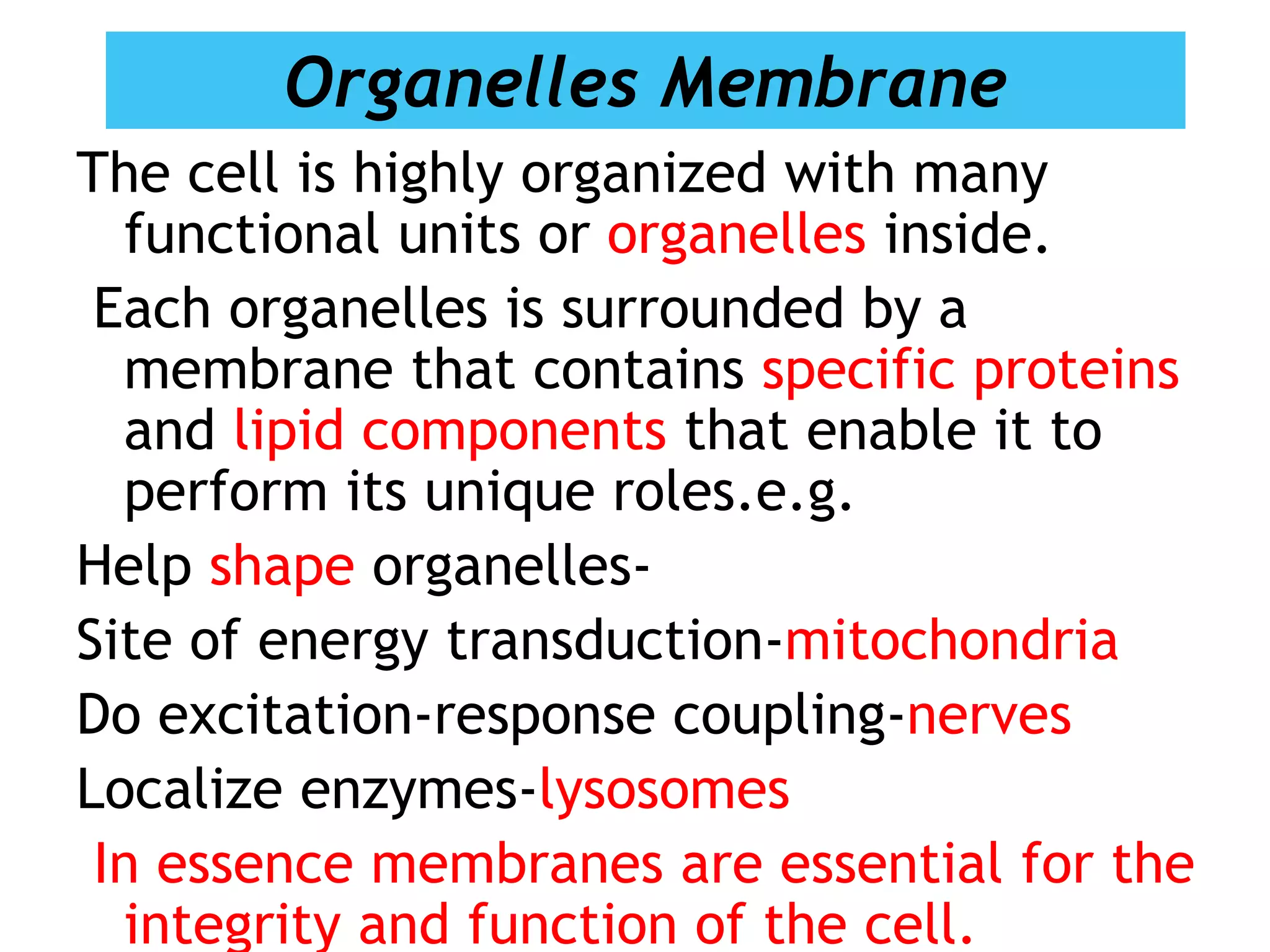 Organelles Membrane

The cell is highly organized with many functional units or organelles inside.

Each organelles is surrounded by a membrane that contains specific proteins and lipid components that enable it to perform its unique roles.e.g.

Help shape organelles-

Site of energy transduction-mitochondria

Do excitation-response coupling-nerves

Localize enzymes-lysosomes

In essence membranes are essential for the integrity and function of the cell.